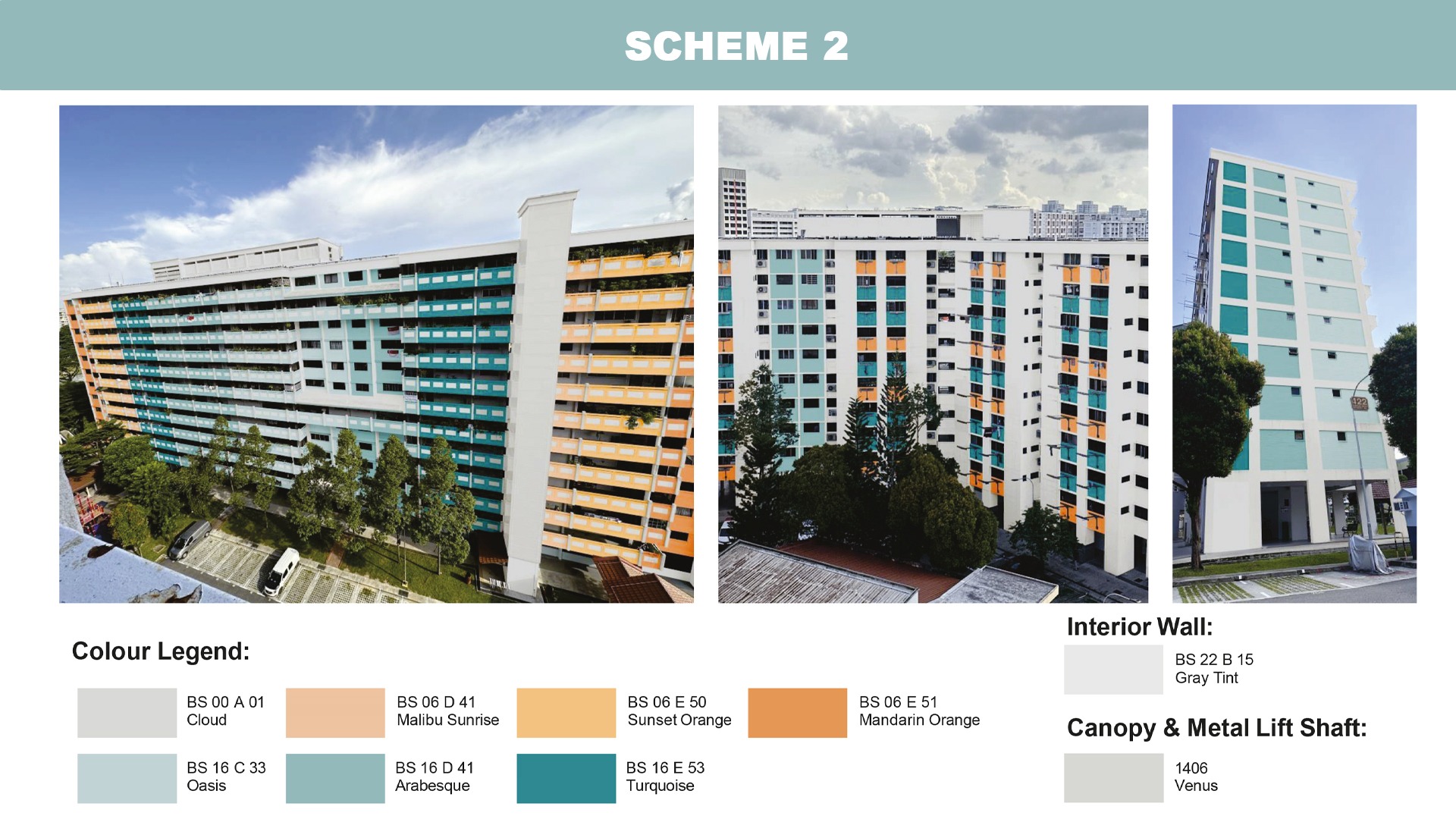 SCHEME 2

122

Colour Legend:

BS 00 A 01
Cloud

BS 06 D 41
Malibu Sunrise

BS 06 E 50
Sunset Orange

BS 06 E 51
Mandarin Orange

BS 16 C 33
Oasis

BS 16 D 41
Arabesque

BS 16 E 53
Turquoise

Interior Wall:

BS 22 B 15
Gray Tint

Canopy & Metal Lift Shaft:

1406
Venus